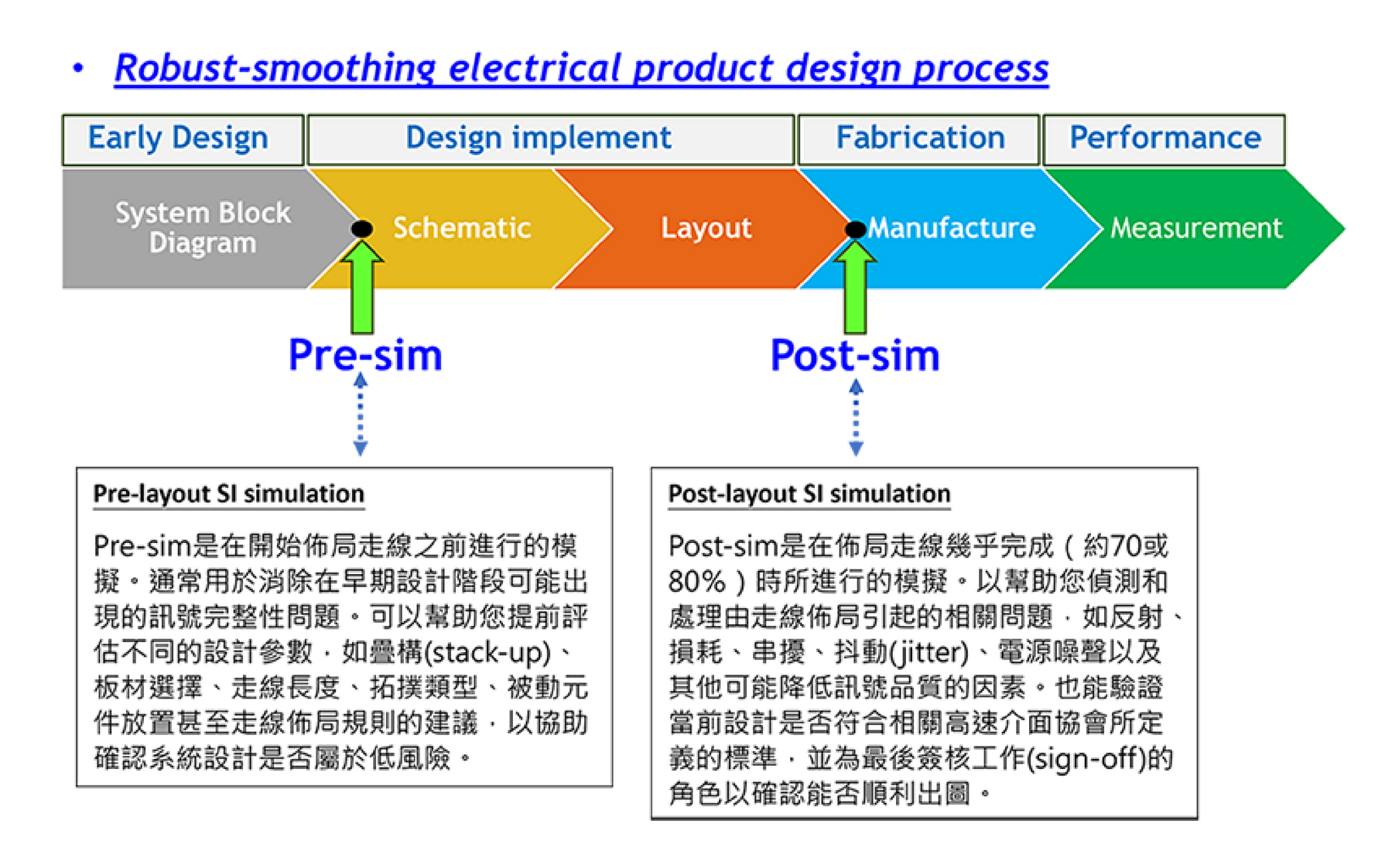 • Robust-smoothing electrical product design process

Early Design
Design implement
Fabrication
Performance

System Block Diagram
Schematic
Layout
Manufacture
Measurement

Pre-sim
Post-sim

Pre-layout SI simulation

Pre-sim是在開始佈局走線之前進行的模擬。通常用於消除在早期設計階段可能出現的訊號完整性問題。可以幫助您提前評估不同的設計參數，如疊構(stack-up)、板材選擇、走線長度、拓撲類型、被動元件放置甚至走線佈局規則的建議，以協助確認系統設計是否屬於低風險。

Post-layout SI simulation

Post-sim是在佈局走線幾乎完成（約70或80%）時所進行的模擬。以幫助您偵測和處理由走線佈局引起的相關問題，如反射、損耗、串擾、抖動(jitter)、電源噪聲以及其他可能降低訊號品質的因素。也能驗證當前設計是否符合相關高速介面協會所定義的標準，並為最後簽核工作(sign-off)的角色以確認能否順利出圖。